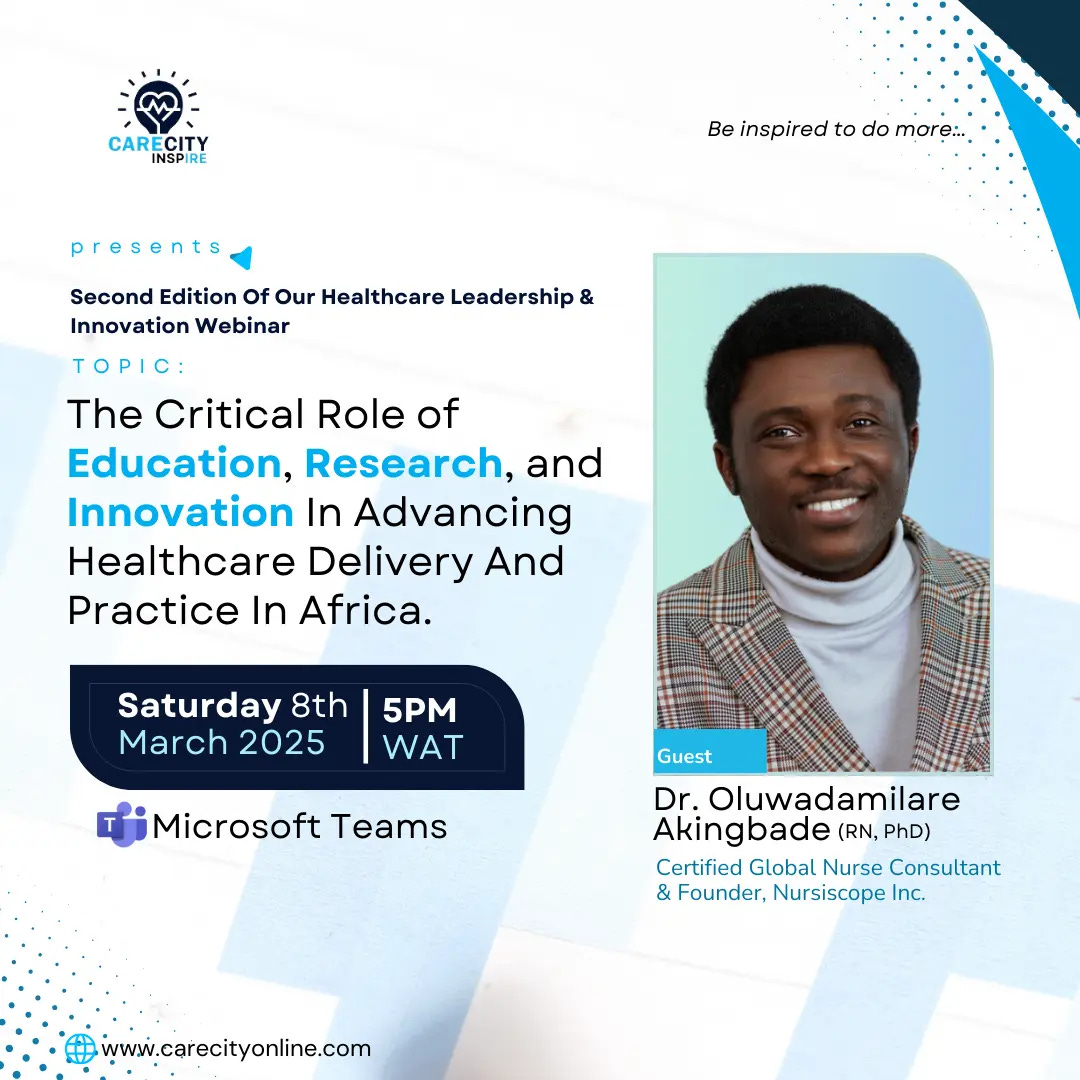 CARECITY INSPIRE

Be inspired to do more...

presents

Second Edition Of Our Healthcare Leadership & Innovation Webinar

TOPIC:

The Critical Role of Education, Research, and Innovation In Advancing Healthcare Delivery And Practice In Africa.

Saturday 8th March 2025 | 5PM WAT

Microsoft Teams

Guest

Dr. Oluwadamilare Akingbade (RN, PhD)

Certified Global Nurse Consultant & Founder, Nursiscope Inc.

www.carecityonline.com